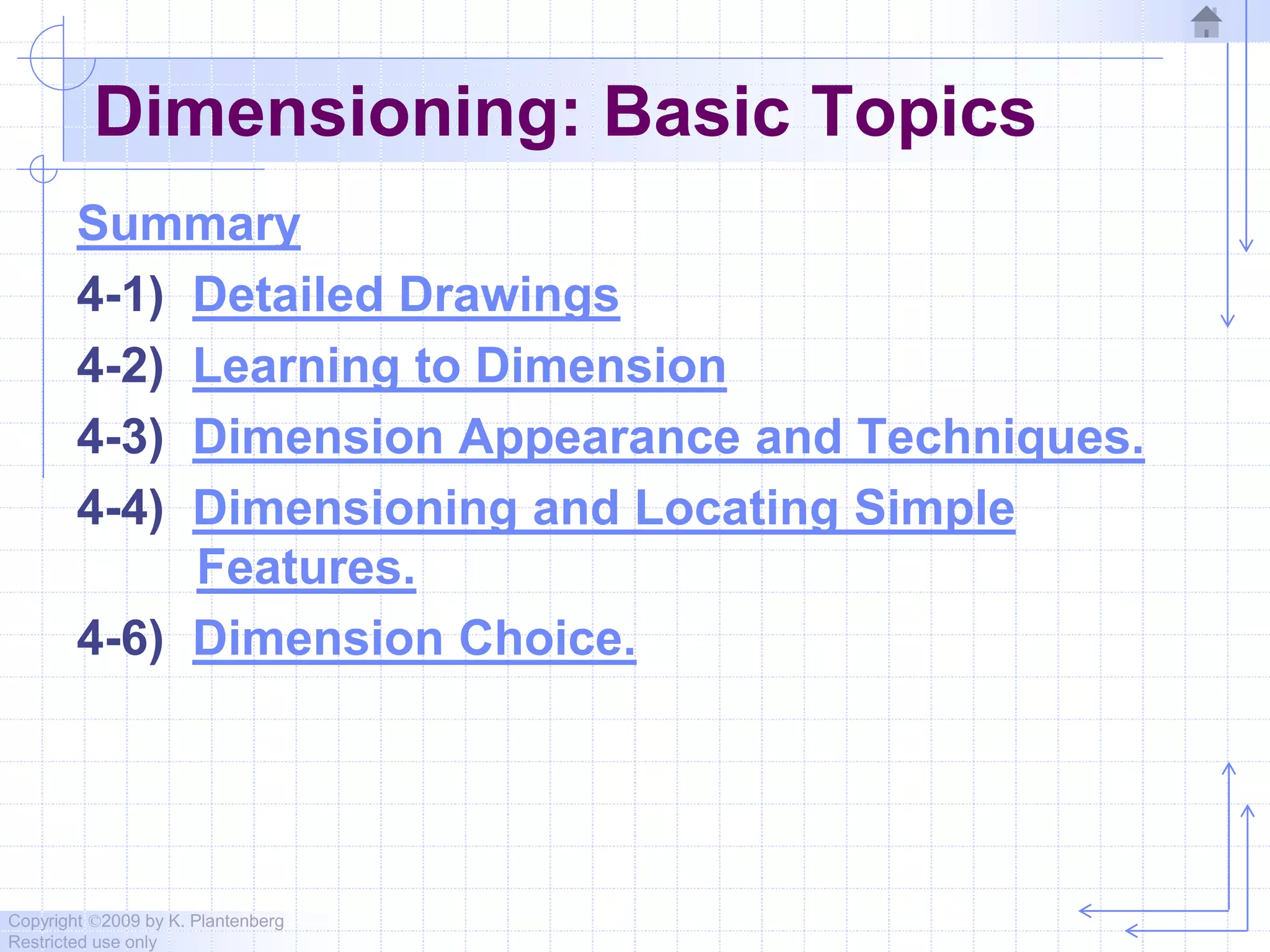 Dimensioning: Basic Topics

Summary

4-1) Detailed Drawings

4-2) Learning to Dimension

4-3) Dimension Appearance and Techniques.

4-4) Dimensioning and Locating Simple Features.

4-6) Dimension Choice.

Copyright ©2009 by K. Plantenberg
Restricted use only